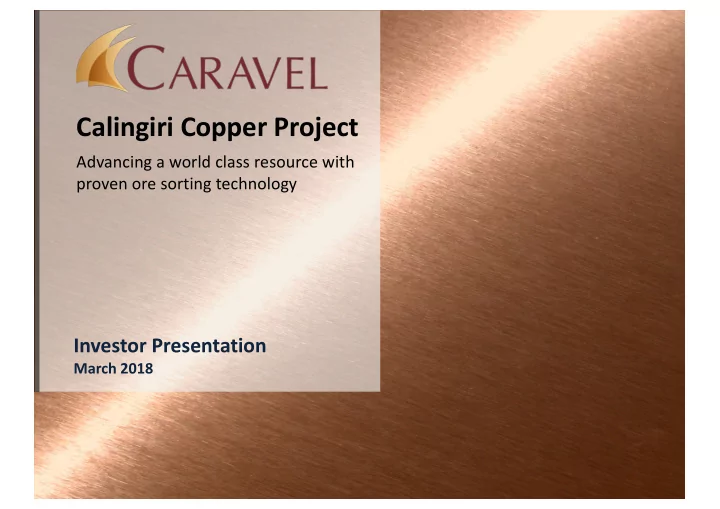 CARAVEL

Calingiri Copper Project

Advancing a world class resource with proven ore sorting technology

Investor Presentation
March 2018